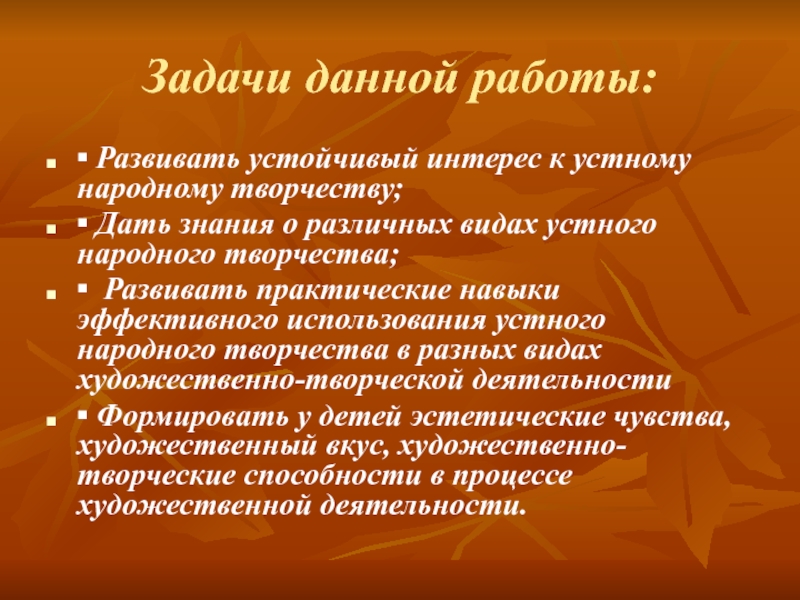 Задачи данной работы:

▪ Развивать устойчивый интерес к устному народному творчеству;

▪ Дать знания о различных видах устного народного творчества;

▪ Развивать практические навыки эффективного использования устного народного творчества в разных видах художественно-творческой деятельности

▪ Формировать у детей эстетические чувства, художественный вкус, художественно-творческие способности в процессе художественной деятельности.